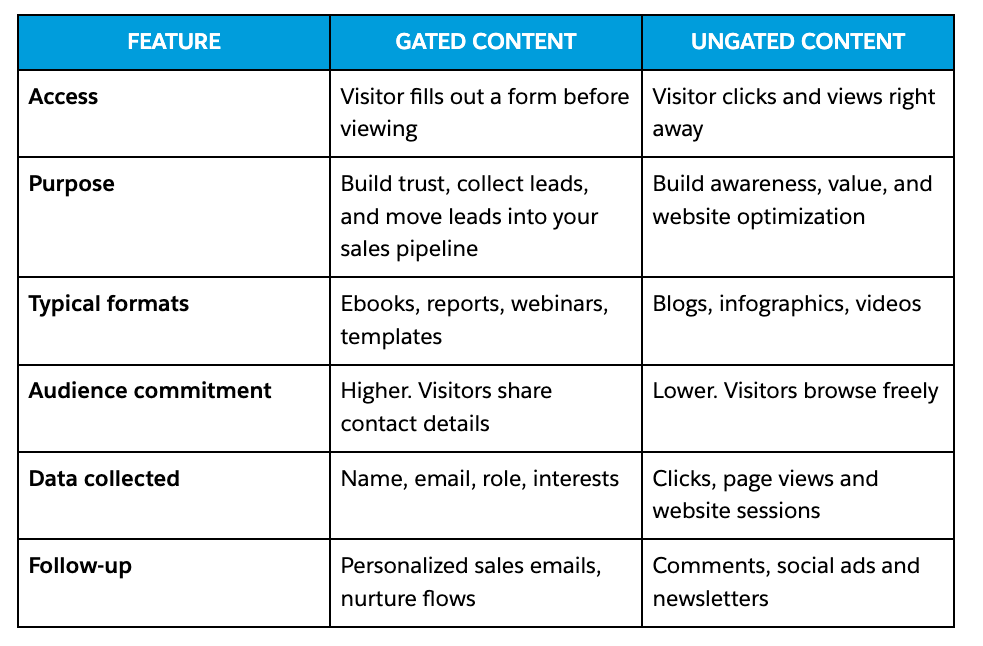 | FEATURE | GATED CONTENT | UNGATED CONTENT |
|---|---|---|
| Access | Visitor fills out a form before viewing | Visitor clicks and views right away |
| Purpose | Build trust, collect leads, and move leads into your sales pipeline | Build awareness, value, and website optimization |
| Typical formats | Ebooks, reports, webinars, templates | Blogs, infographics, videos |
| Audience commitment | Higher. Visitors share contact details | Lower. Visitors browse freely |
| Data collected | Name, email, role, interests | Clicks, page views and website sessions |
| Follow-up | Personalized sales emails, nurture flows | Comments, social ads and newsletters |